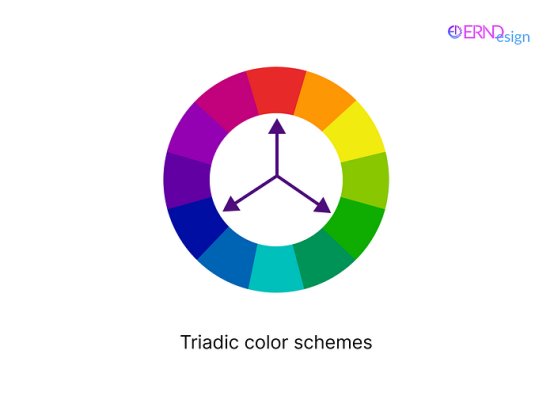 ERNDesign

Triadic color schemes